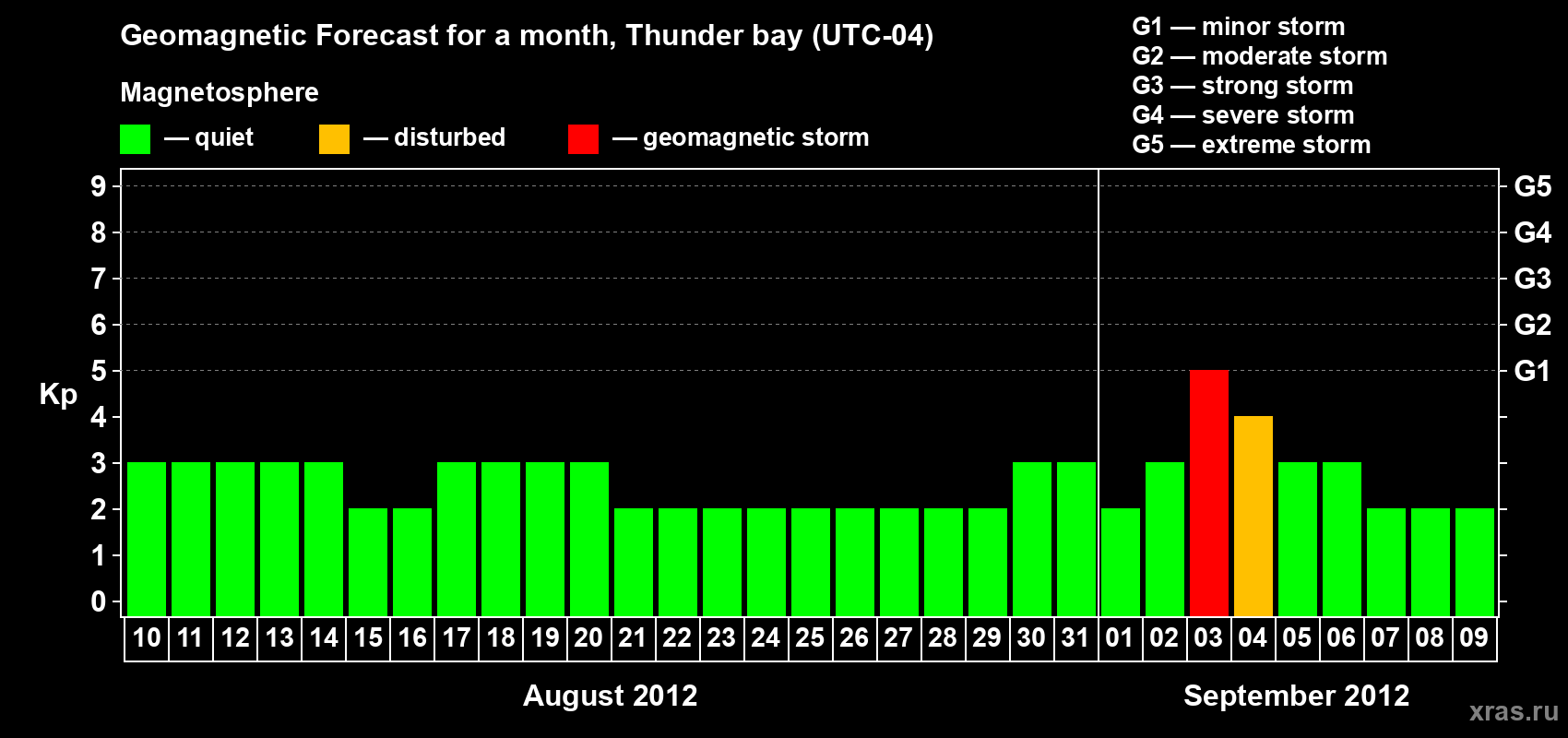 Geomagnetic Forecast for a month, Thunder bay (UTC-04)

Magnetosphere

— quiet — disturbed — geomagnetic storm

G1 — minor storm
G2 — moderate storm
G3 — strong storm
G4 — severe storm
G5 — extreme storm

Kp

9 8 7 6 5 4 3 2 1 0

G5 G4 G3 G2 G1

10 11 12 13 14 15 16 17 18 19 20 21 22 23 24 25 26 27 28 29 30 31 01 02 03 04 05 06 07 08 09

August 2012

September 2012

xras.ru